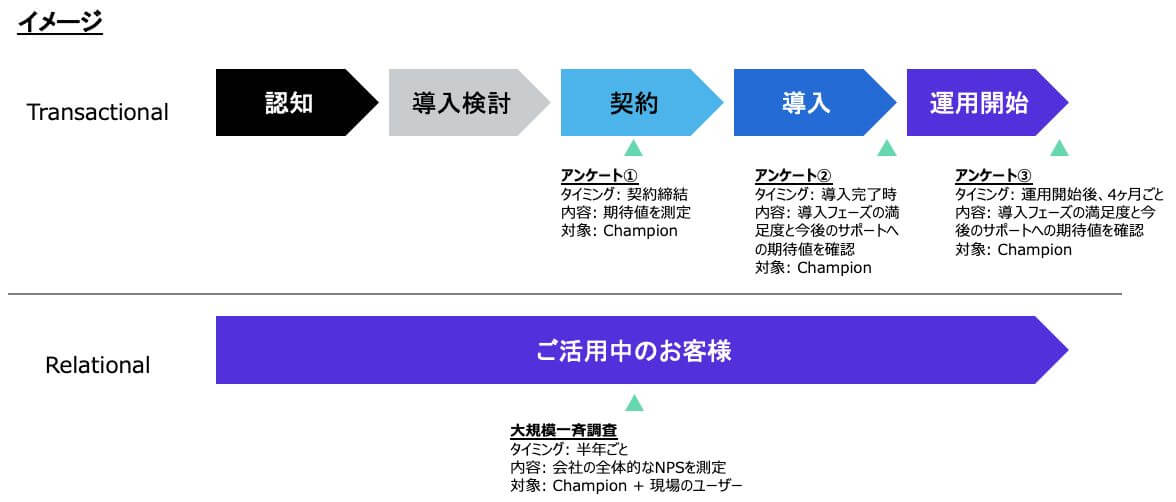 イメージ

Transactional

認知

導入検討

契約

導入

運用開始

アンケート①
タイミング: 契約締結
内容: 期待値を測定
対象: Champion

アンケート②
タイミング: 導入完了時
内容: 導入フェーズの満足度と今後のサポートへの期待値を確認
対象: Champion

アンケート③
タイミング: 運用開始後、4ヶ月ごと
内容: 導入フェーズの満足度と今後のサポートへの期待値を確認
対象: Champion

Relational

ご活用中のお客様

大規模一斉調査
タイミング: 半年ごと
内容: 会社の全体的なNPSを測定
対象: Champion + 現場のユーザー